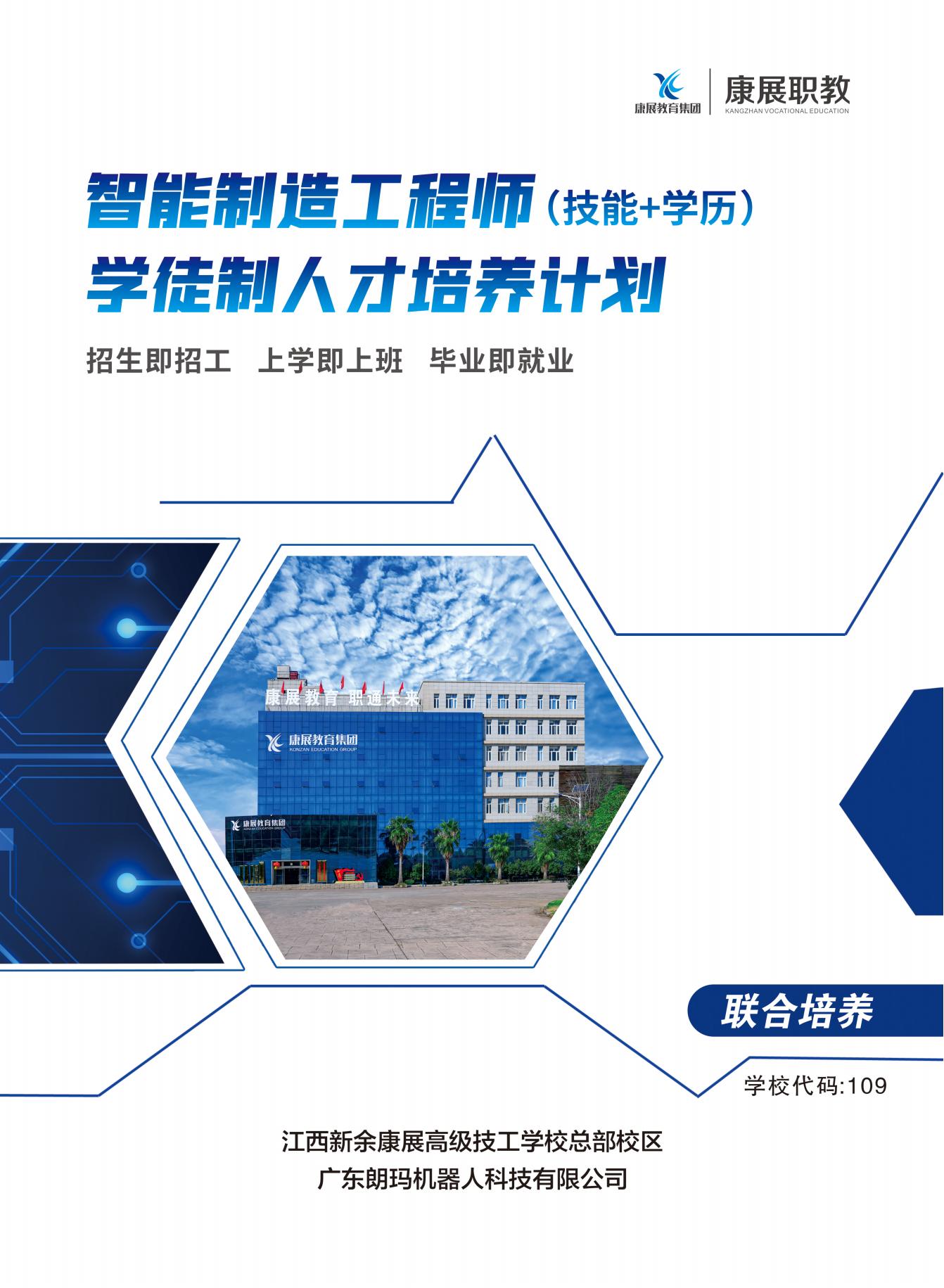 康展教育集团
康展职教
KANGZHAN VOCATIONAL EDUCATION

智能制造工程师（技能+学历）
学徒制人才培养计划

招生即招工　上学即上班　毕业即就业

康展教育 职通未来
康展教育集团
KONZAN EDUCATION GROUP
康展教育集团
KONZAN EDUCATION GROUP

联合培养

学校代码:109

江西新余康展高级技工学校总部校区
广东朗玛机器人科技有限公司